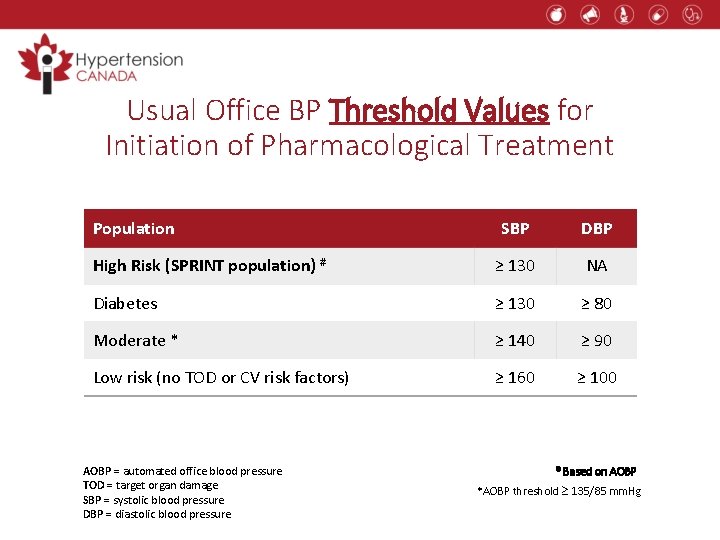 Hypertension CANADA

Usual Office BP Threshold Values for Initiation of Pharmacological Treatment

| Population | SBP | DBP |
|---|---|---|
| High Risk (SPRINT population) # | ≥ 130 | NA |
| Diabetes | ≥ 130 | ≥ 80 |
| Moderate * | ≥ 140 | ≥ 90 |
| Low risk (no TOD or CV risk factors) | ≥ 160 | ≥ 100 |

AOBP = automated office blood pressure
TOD = target organ damage
SBP = systolic blood pressure
DBP = diastolic blood pressure

# Based on AOBP
*AOBP threshold ≥ 135/85 mmHg